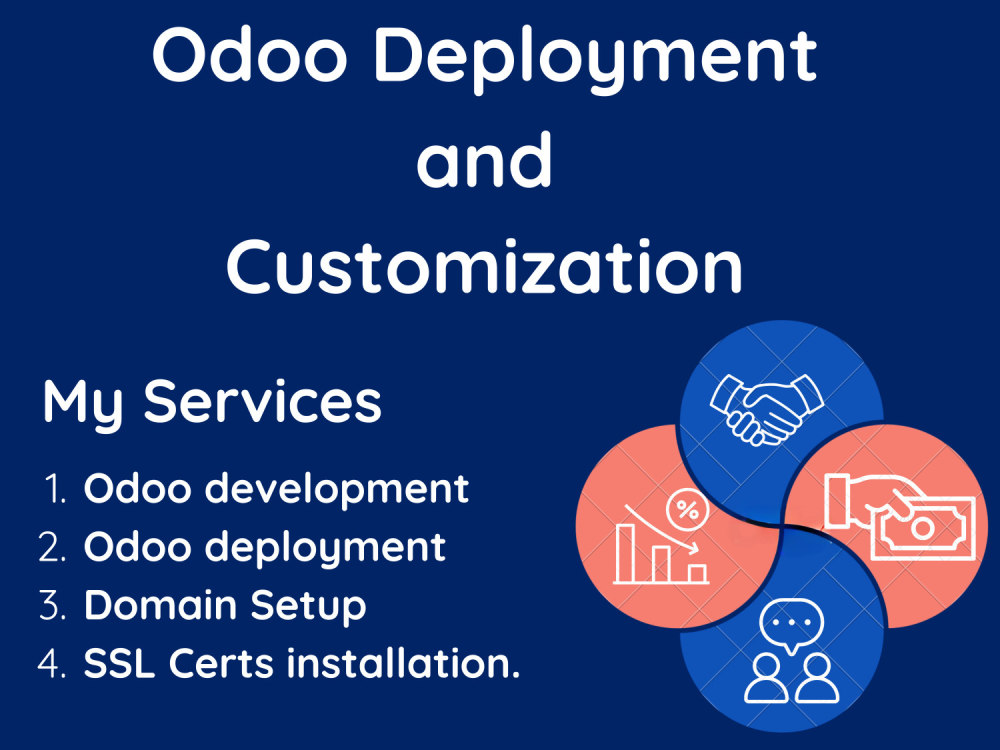 Odoo Deployment and Customization

My Services

1. Odoo development
2. Odoo deployment
3. Domain Setup
4. SSL Certs installation.

%